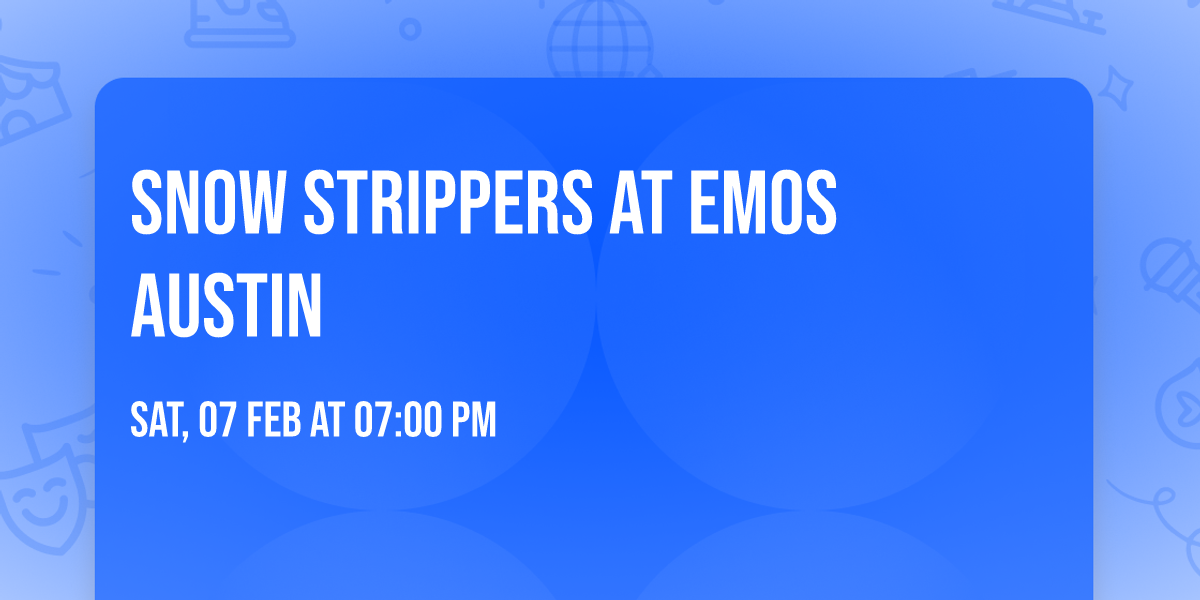 SNOW STRIPPERS AT EMOS AUSTIN

SAT, 07 FEB AT 07:00 PM